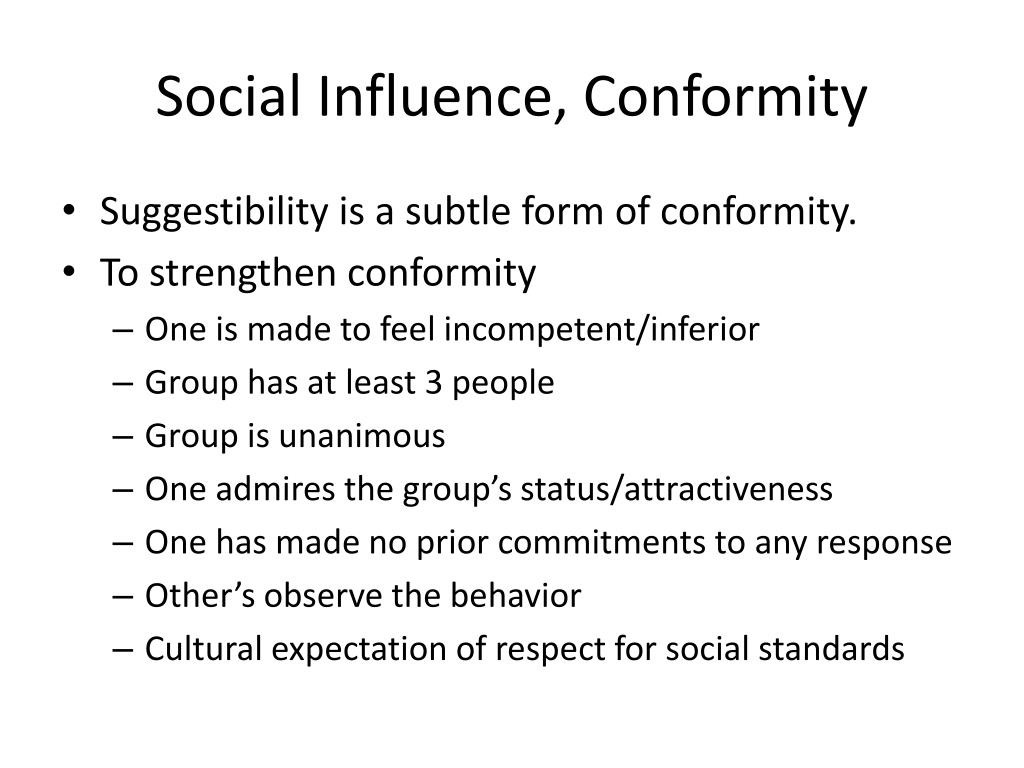 Social Influence, Conformity

• Suggestibility is a subtle form of conformity.
• To strengthen conformity
– One is made to feel incompetent/inferior
– Group has at least 3 people
– Group is unanimous
– One admires the group’s status/attractiveness
– One has made no prior commitments to any response
– Other’s observe the behavior
– Cultural expectation of respect for social standards